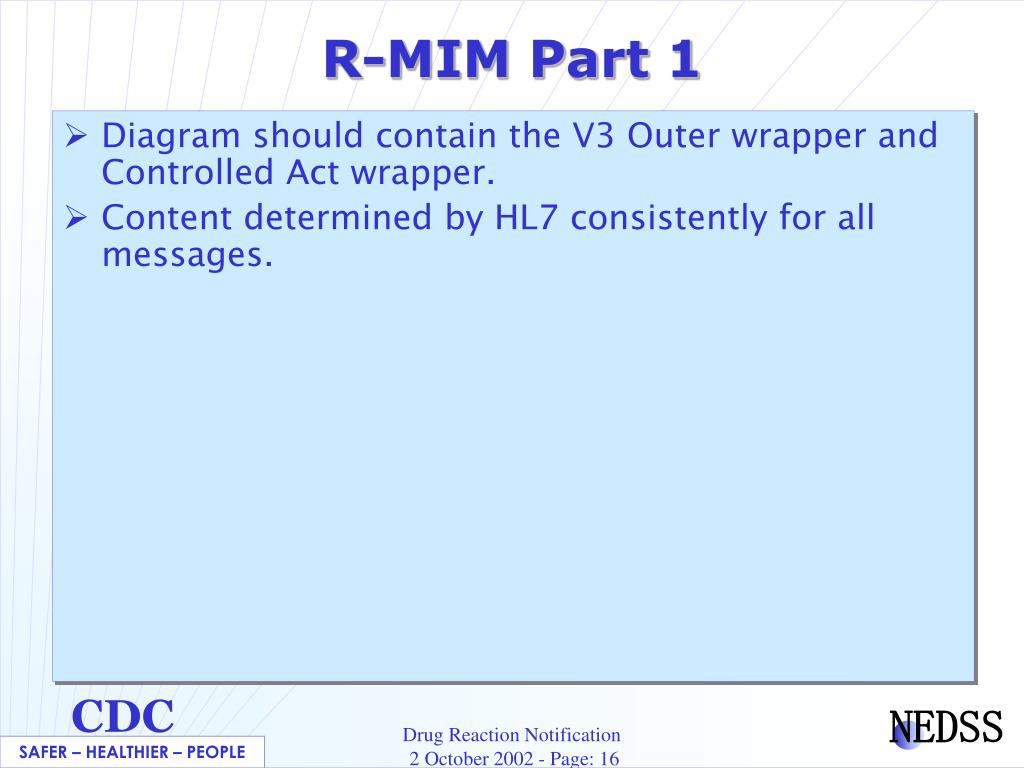 R-MIM Part 1

➢ Diagram should contain the V3 Outer wrapper and Controlled Act wrapper.

➢ Content determined by HL7 consistently for all messages.

CDC
SAFER – HEALTHIER – PEOPLE

Drug Reaction Notification
2 October 2002 - Page: 16

NEDSS